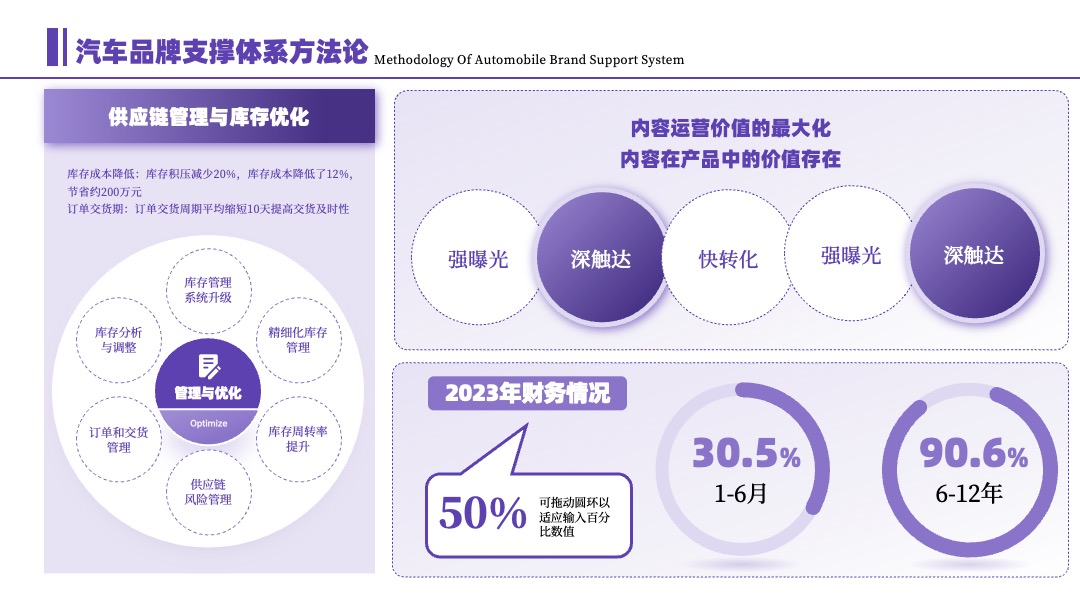 汽车品牌支撑体系方法论 Methodology Of Automobile Brand Support System

供应链管理与库存优化

库存成本降低：库存积压减少20%，库存成本降低了12%，节省约200万元
订单交货期：订单交货周期平均缩短10天提高交货及时性

库存管理
系统升级

库存分析
与调整

精细化库存
管理

管理与优化

Optimize

订单和交货
管理

库存周转率
提升

供应链
风险管理

内容运营价值的最大化
内容在产品中的价值存在

强曝光

深触达

快转化

强曝光

深触达

2023年财务情况

50%

可拖动圆环以适应输入百分比数值

30.5%
1-6月

90.6%
6-12年